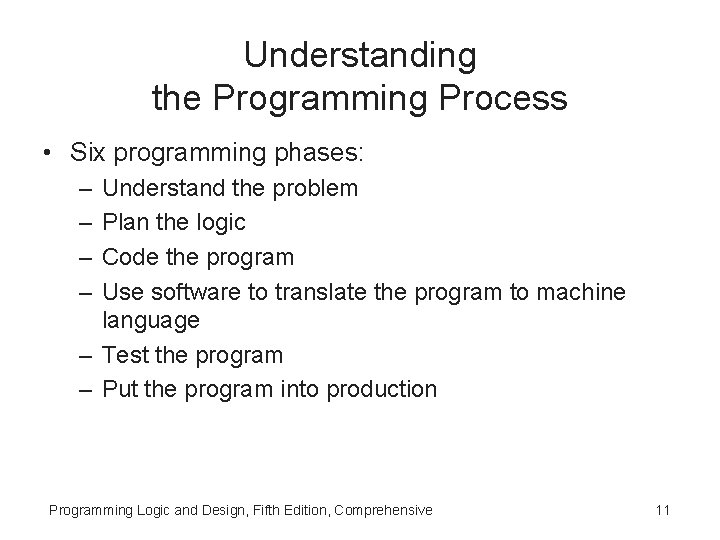 Understanding
the Programming Process

• Six programming phases:
  – Understand the problem
  – Plan the logic
  – Code the program
  – Use software to translate the program to machine language
  – Test the program
  – Put the program into production

Programming Logic and Design, Fifth Edition, Comprehensive

11